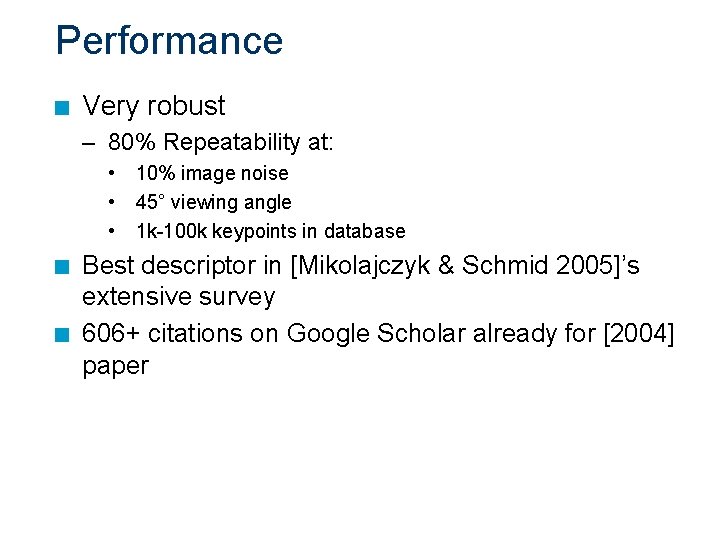 Performance

Very robust

– 80% Repeatability at:

• 10% image noise

• 45° viewing angle

• 1k-100k keypoints in database

Best descriptor in [Mikolajczyk & Schmid 2005]'s extensive survey

606+ citations on Google Scholar already for [2004] paper